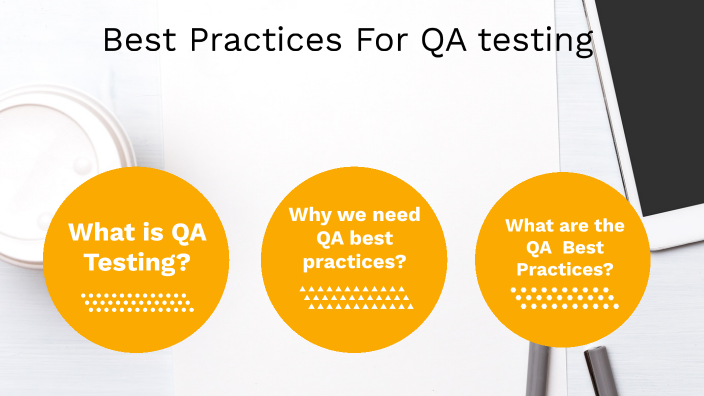 Best Practices For QA testing

What is QA Testing?

Why we need QA best practices?

What are the QA Best Practices?